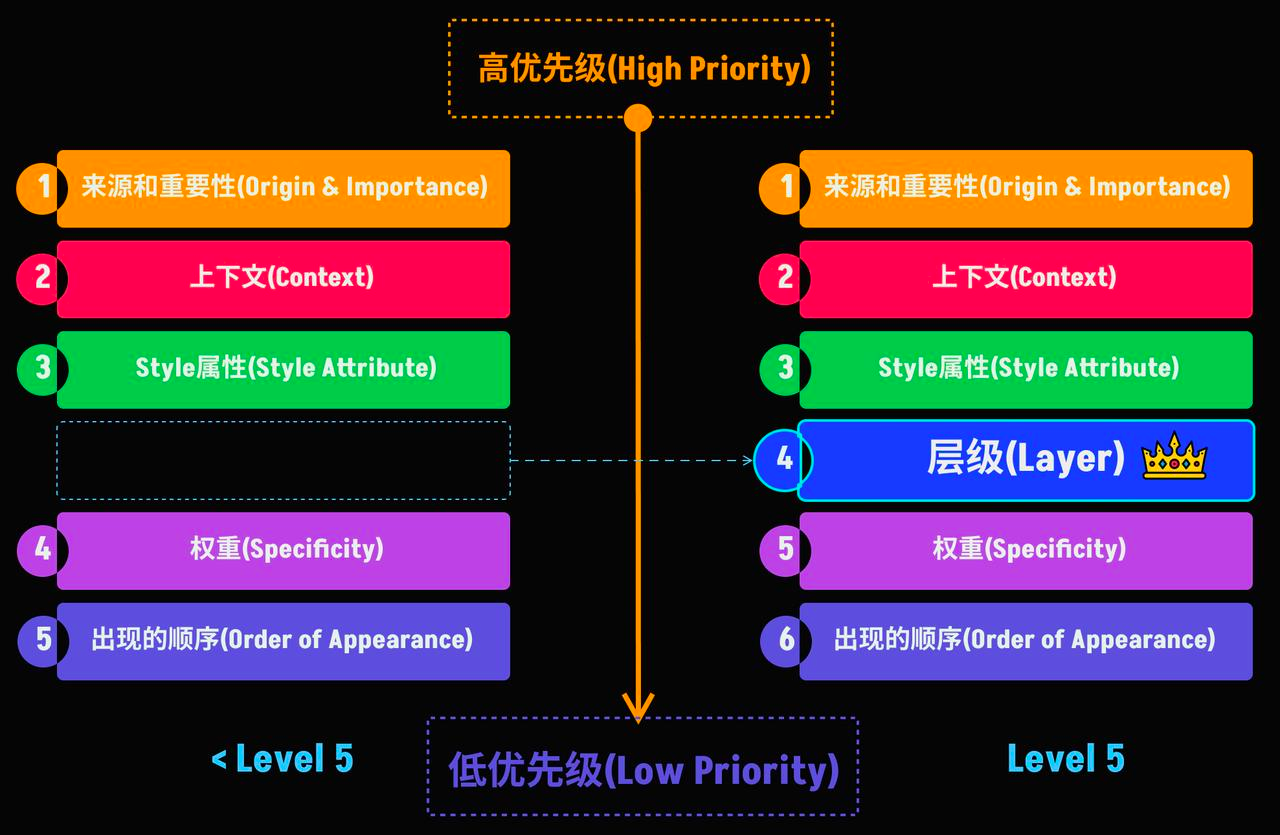 高优先级(High Priority)

1 来源和重要性(Origin & Importance)

2 上下文(Context)

3 Style属性(Style Attribute)

4 权重(Specificity)

5 出现的顺序(Order of Appearance)

< Level 5

1 来源和重要性(Origin & Importance)

2 上下文(Context)

3 Style属性(Style Attribute)

4 层级(Layer)

5 权重(Specificity)

6 出现的顺序(Order of Appearance)

Level 5

低优先级(Low Priority)